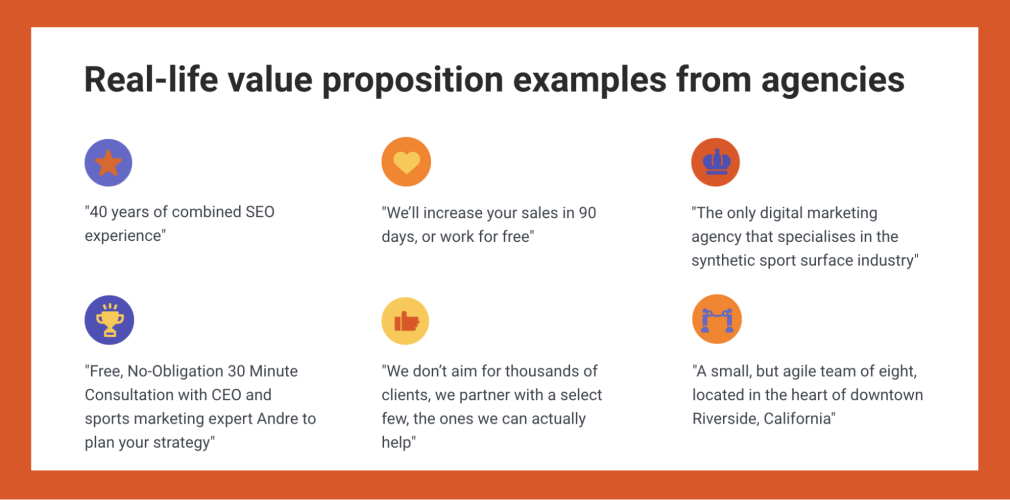 Real-life value proposition examples from agencies

"40 years of combined SEO experience"

"We'll increase your sales in 90 days, or work for free"

"The only digital marketing agency that specialises in the synthetic sport surface industry"

"Free, No-Obligation 30 Minute Consultation with CEO and sports marketing expert Andre to plan your strategy"

"We don't aim for thousands of clients, we partner with a select few, the ones we can actually help"

"A small, but agile team of eight, located in the heart of downtown Riverside, California"